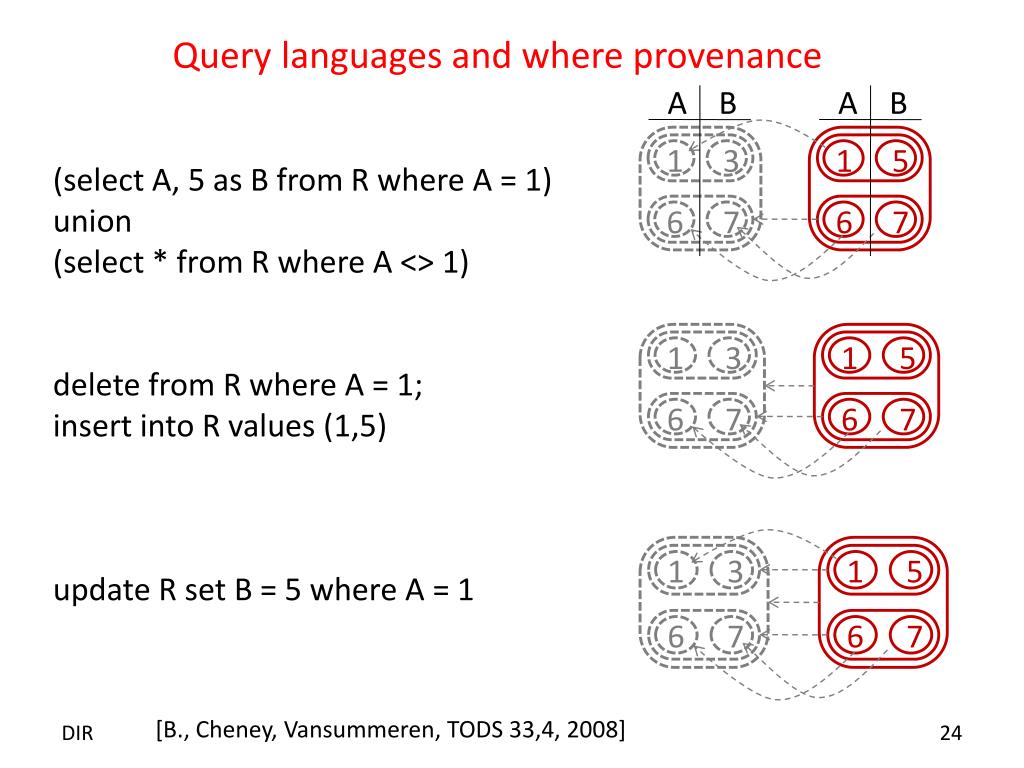 Query languages and where provenance

(select A, 5 as B from R where A = 1)
union
(select * from R where A <> 1)

| A | B |
|---|---|
| 1 | 3 |
| 6 | 7 |

| A | B |
|---|---|
| 1 | 5 |
| 6 | 7 |

delete from R where A = 1;
insert into R values (1,5)

1 3
6 7

1 5
6 7

update R set B = 5 where A = 1

1 3
6 7

1 5
6 7

DIR [B., Cheney, Vansummeren, TODS 33,4, 2008] 24